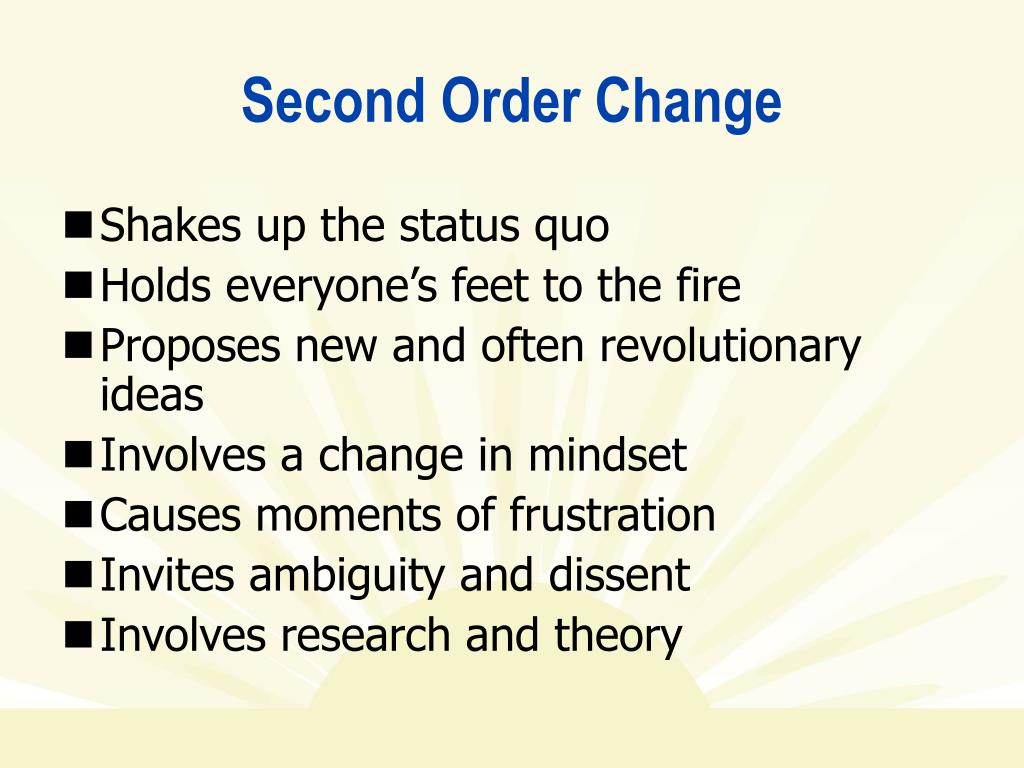 Second Order Change

■ Shakes up the status quo
■ Holds everyone’s feet to the fire
■ Proposes new and often revolutionary ideas
■ Involves a change in mindset
■ Causes moments of frustration
■ Invites ambiguity and dissent
■ Involves research and theory